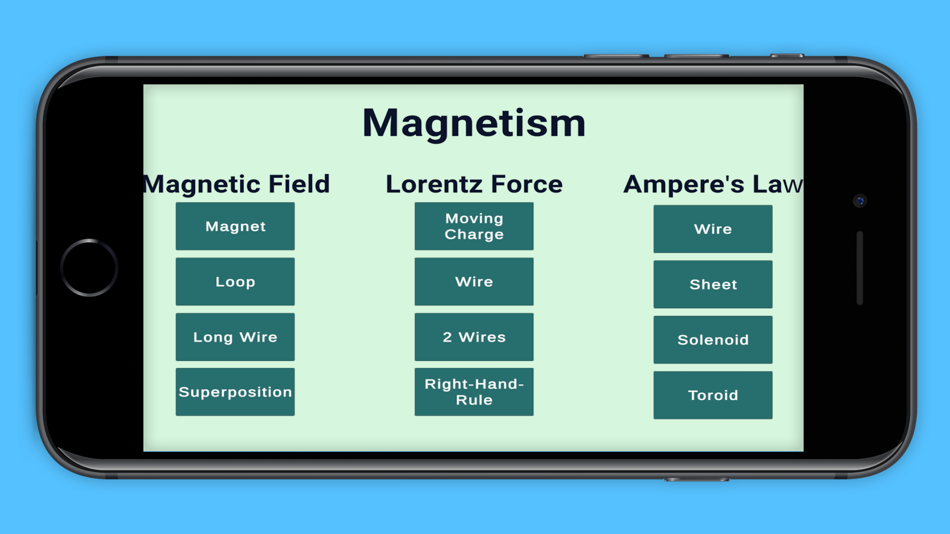 Magnetism

Magnetic Field

Magnet

Loop

Long Wire

Superposition

Lorentz Force

Moving Charge

Wire

2 Wires

Right-Hand-Rule

Ampere's Law

Wire

Sheet

Solenoid

Toroid